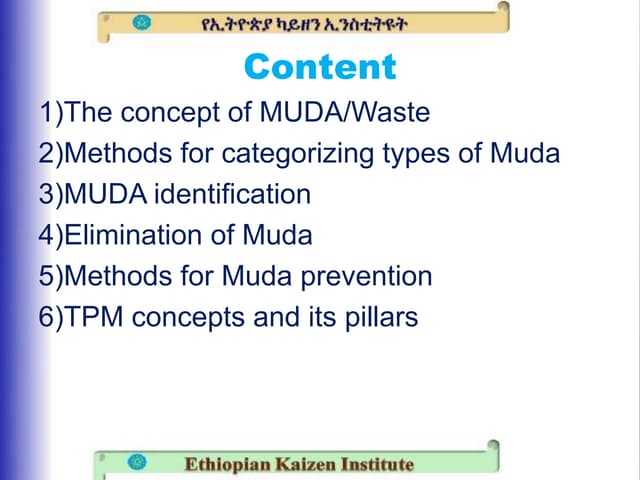 የኢትዮጵያ ካይዘን ኢንስቲትዩት

Content

1)The concept of MUDA/Waste
2)Methods for categorizing types of Muda
3)MUDA identification
4)Elimination of Muda
5)Methods for Muda prevention
6)TPM concepts and its pillars

Ethiopian Kaizen Institute